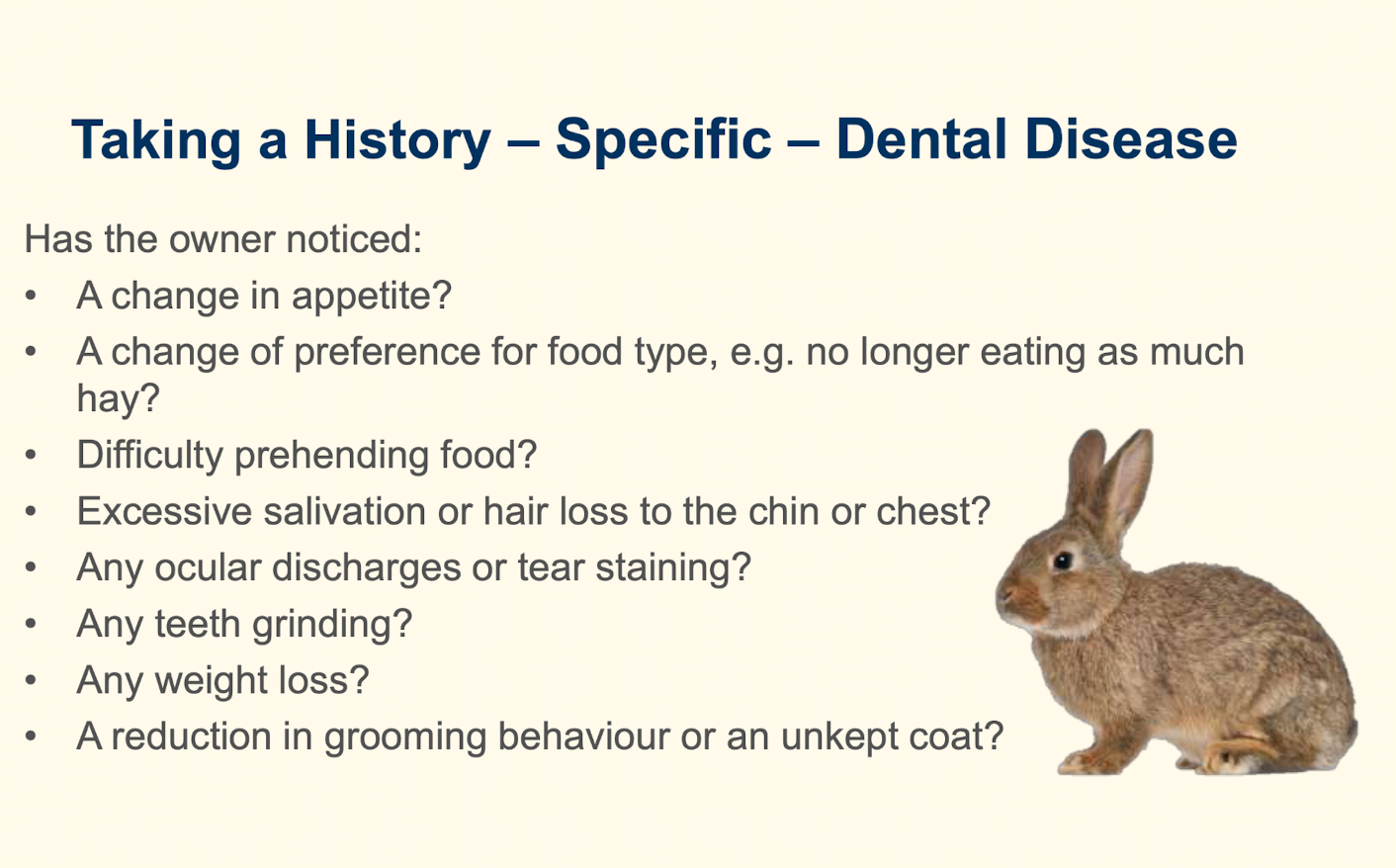 Taking a History – Specific – Dental Disease

Has the owner noticed:
• A change in appetite?
• A change of preference for food type, e.g. no longer eating as much hay?
• Difficulty prehending food?
• Excessive salivation or hair loss to the chin or chest?
• Any ocular discharges or tear staining?
• Any teeth grinding?
• Any weight loss?
• A reduction in grooming behaviour or an unkept coat?